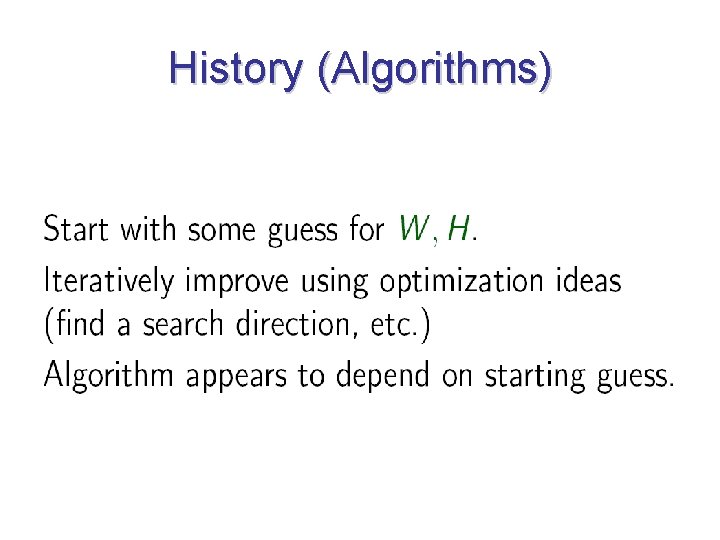 History (Algorithms)

Start with some guess for $W, H$.

Iteratively improve using optimization ideas (find a search direction, etc.)

Algorithm appears to depend on starting guess.